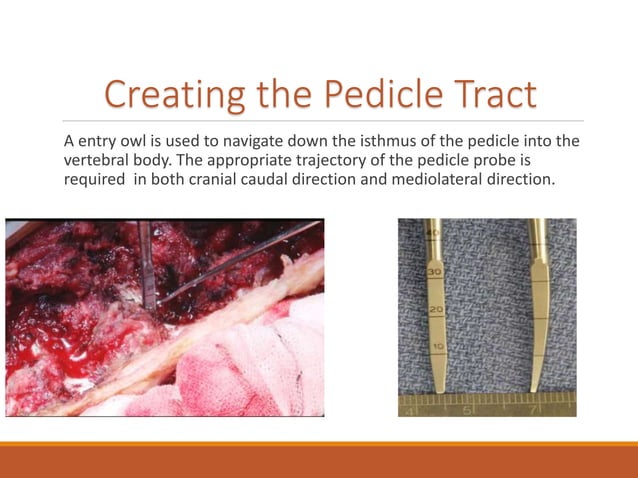 Creating the Pedicle Tract

A entry owl is used to navigate down the isthmus of the pedicle into the vertebral body. The appropriate trajectory of the pedicle probe is required in both cranial caudal direction and mediolateral direction.

40
30
20
10
4
5
7